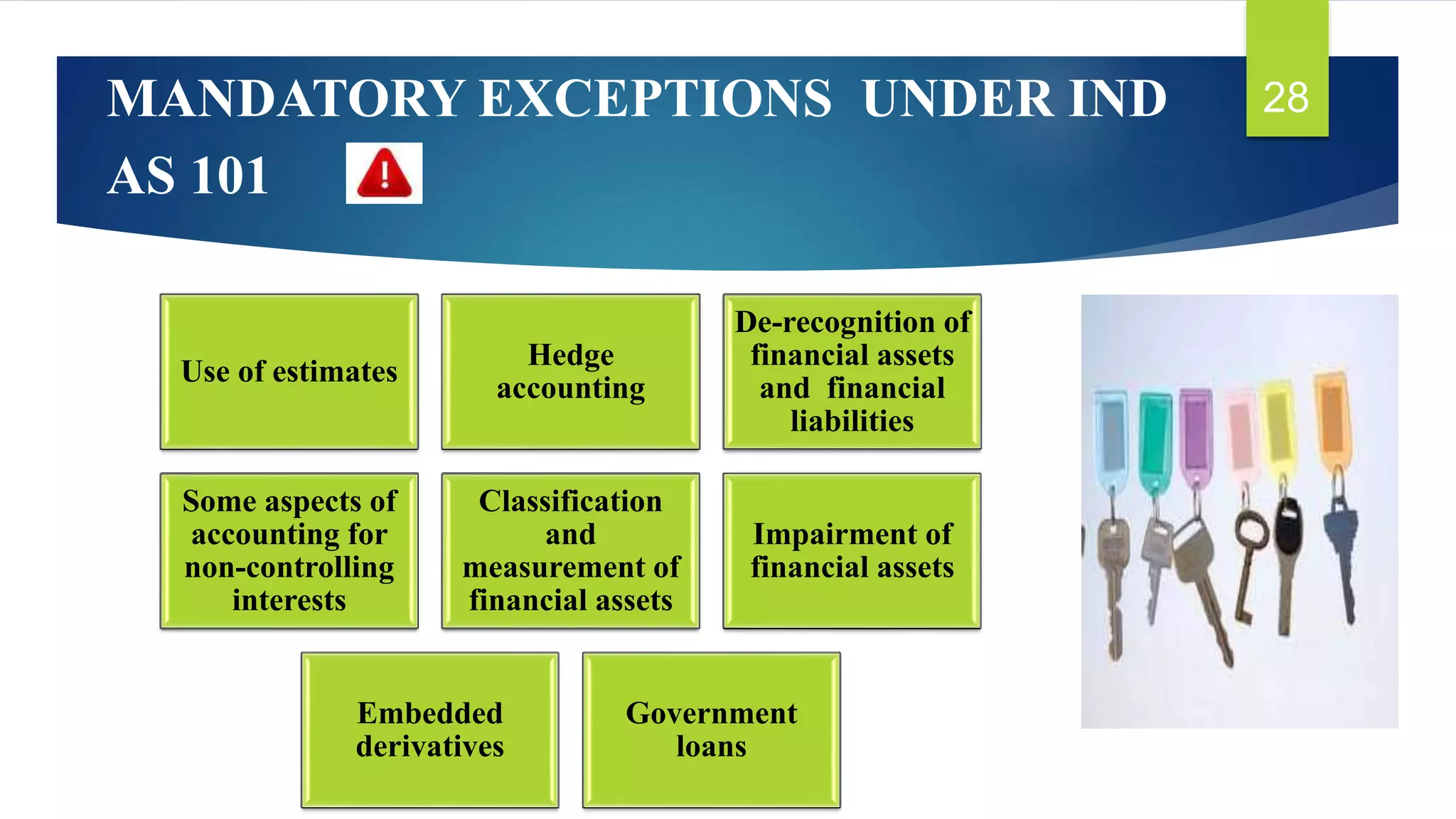 MANDATORY EXCEPTIONS UNDER IND AS 101

28

Use of estimates

Hedge accounting

De-recognition of financial assets and financial liabilities

Some aspects of accounting for non-controlling interests

Classification and measurement of financial assets

Impairment of financial assets

Embedded derivatives

Government loans